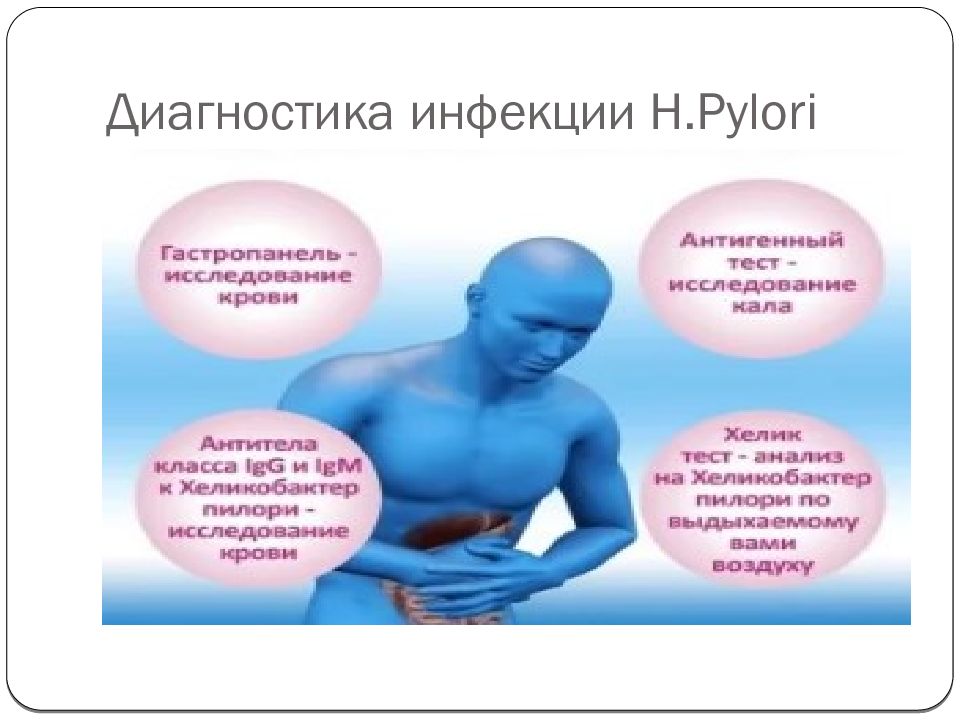 Диагностика инфекции H.Pylori

Гастропанель - исследование крови

Антигенный тест - исследование кала

Антитела класса IgG и IgM к Хеликобактер пилори - исследование крови

Хелик тест - анализ на Хеликобактер пилори по выдыхаемому вами воздуху